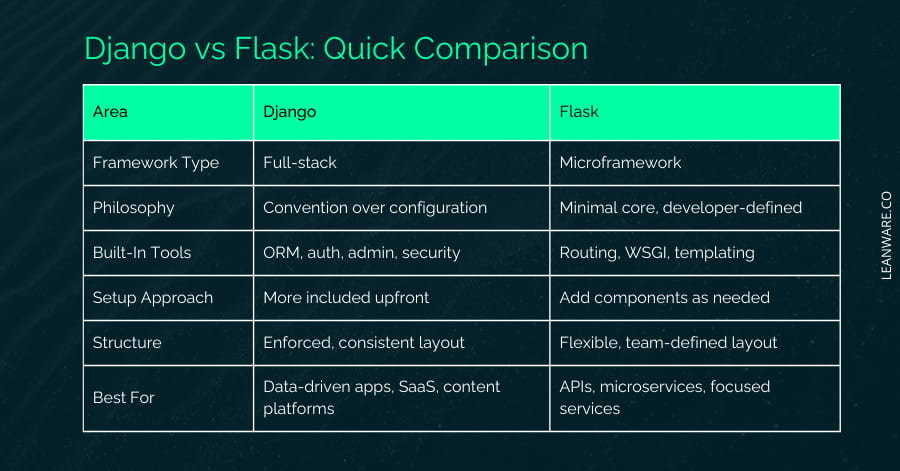 Django vs Flask: Quick Comparison

| Area | Django | Flask |
|---|---|---|
| Framework Type | Full-stack | Microframework |
| Philosophy | Convention over configuration | Minimal core, developer-defined |
| Built-In Tools | ORM, auth, admin, security | Routing, WSGI, templating |
| Setup Approach | More included upfront | Add components as needed |
| Structure | Enforced, consistent layout | Flexible, team-defined layout |
| Best For | Data-driven apps, SaaS, content platforms | APIs, microservices, focused services |

LEANWARE.CO